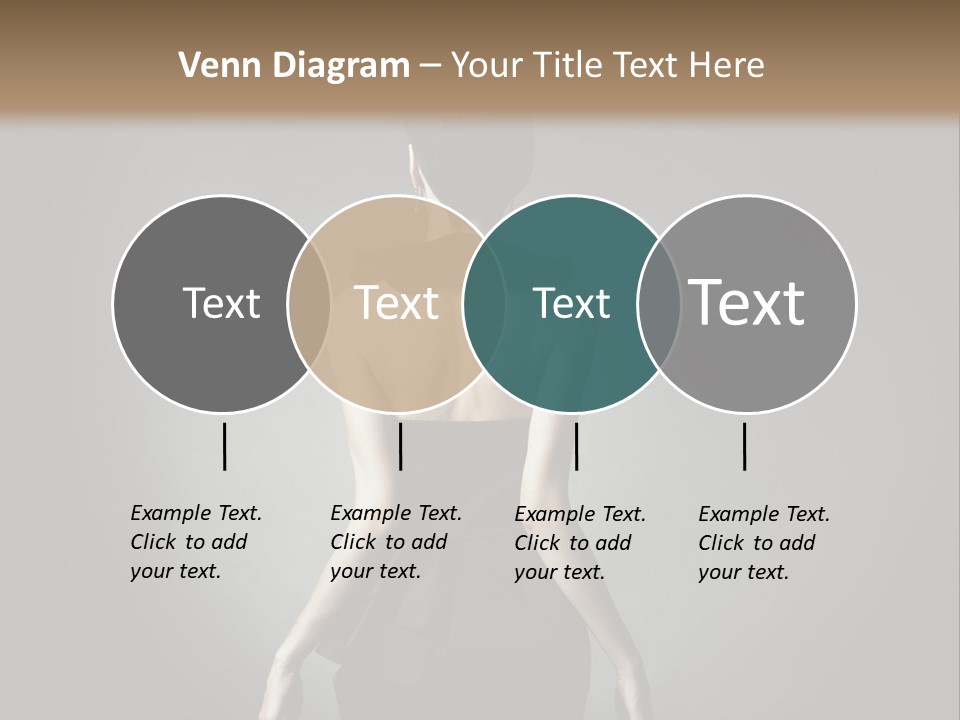 Venn Diagram – Your Title Text Here

Text

Text

Text

Text

Example Text. Click to add your text.

Example Text. Click to add your text.

Example Text. Click to add your text.

Example Text. Click to add your text.